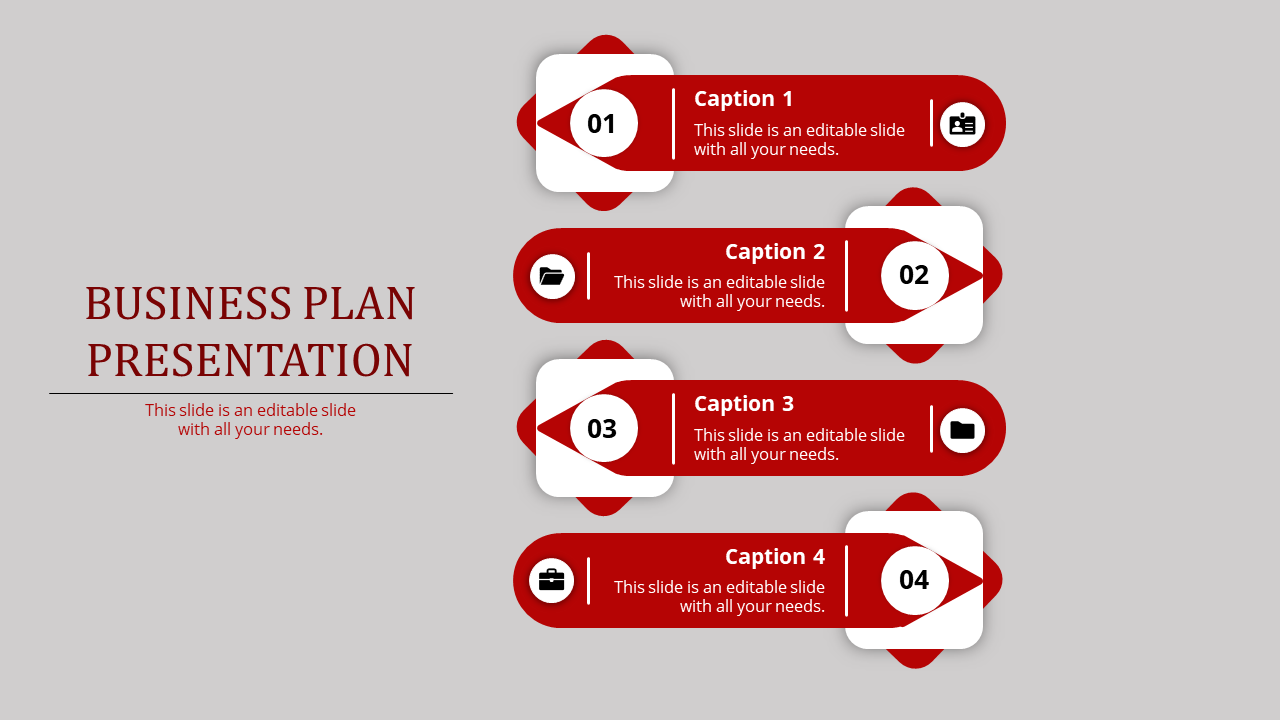 BUSINESS PLAN PRESENTATION

This slide is an editable slide with all your needs.

01

Caption 1

This slide is an editable slide with all your needs.

Caption 2

This slide is an editable slide with all your needs.

02

03

Caption 3

This slide is an editable slide with all your needs.

Caption 4

This slide is an editable slide with all your needs.

04